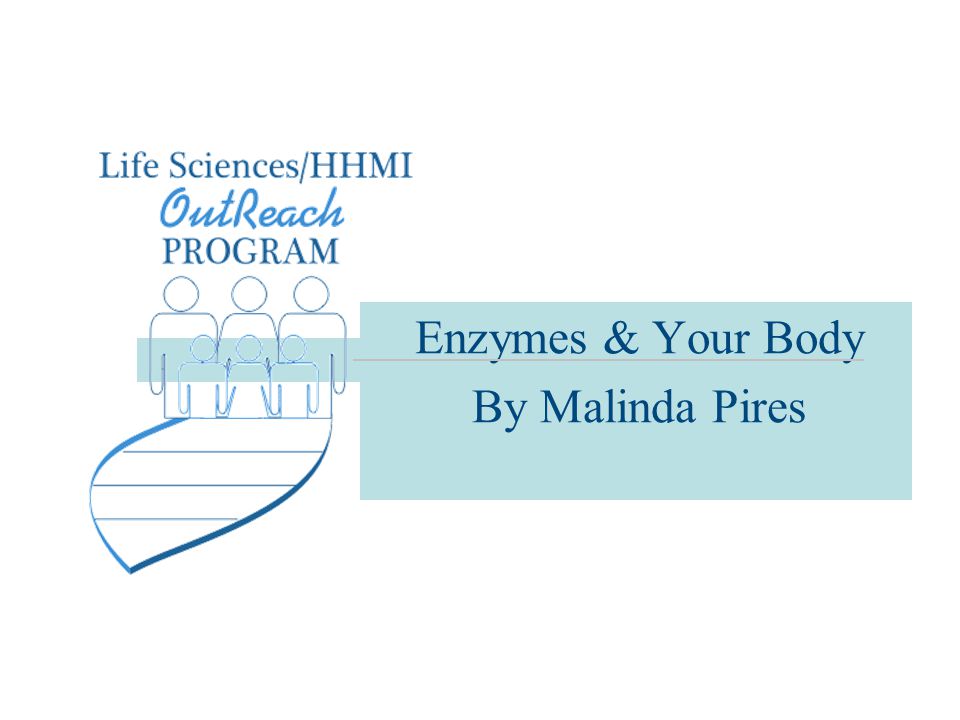 Life Sciences/HHMI
OutReach
PROGRAM

Enzymes & Your Body
By Malinda Pires